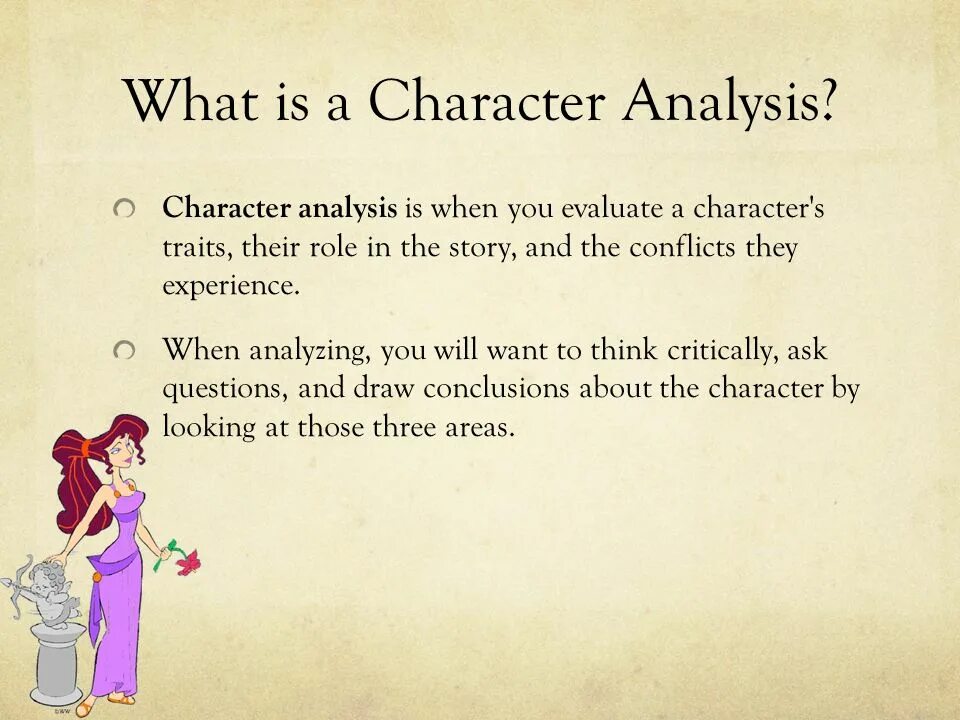 What is a Character Analysis?

Character analysis is when you evaluate a character's traits, their role in the story, and the conflicts they experience.

When analyzing, you will want to think critically, ask questions, and draw conclusions about the character by looking at those three areas.